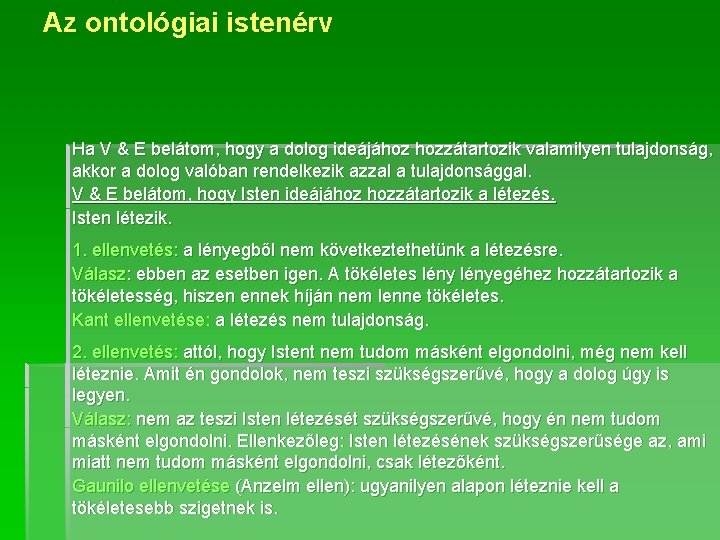 Az ontológiai istenérv

Ha V & E belátom, hogy a dolog ideájához hozzátartozik valamilyen tulajdonság, akkor a dolog valóban rendelkezik azzal a tulajdonsággal.
V & E belátom, hogy Isten ideájához hozzátartozik a létezés.
Isten létezik.

1. ellenvetés: a lényegből nem következtethetünk a létezésre.
Válasz: ebben az esetben igen. A tökéletes lény lényegéhez hozzátartozik a tökéletesség, hiszen ennek híján nem lenne tökéletes.
Kant ellenvetése: a létezés nem tulajdonság.

2. ellenvetés: attól, hogy Istent nem tudom másként elgondolni, még nem kell léteznie. Amit én gondolok, nem teszi szükségszerűvé, hogy a dolog úgy is legyen.
Válasz: nem az teszi Isten létezését szükségszerűvé, hogy én nem tudom másként elgondolni. Ellenkezőleg: Isten létezésének szükségszerűsége az, ami miatt nem tudom másként elgondolni, csak létezőként.
Gaunilo ellenvetése (Anzelm ellen): ugyanilyen alapon léteznie kell a tökéletesebb szigetnek is.